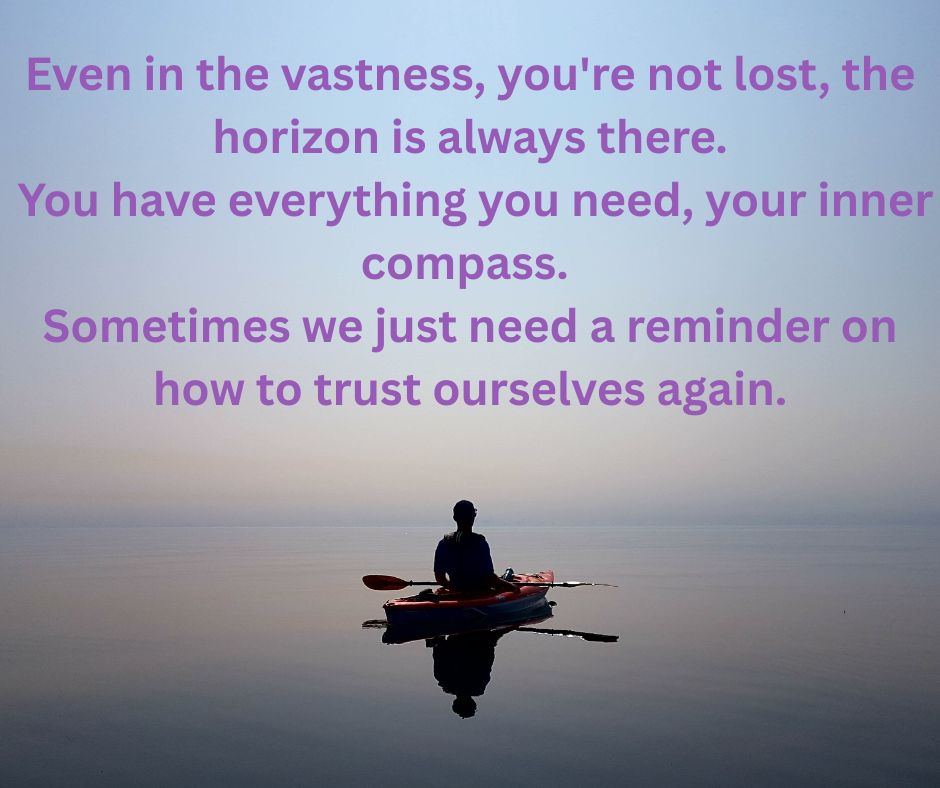 Even in the vastness, you're not lost, the horizon is always there.
You have everything you need, your inner compass.
Sometimes we just need a reminder on how to trust ourselves again.